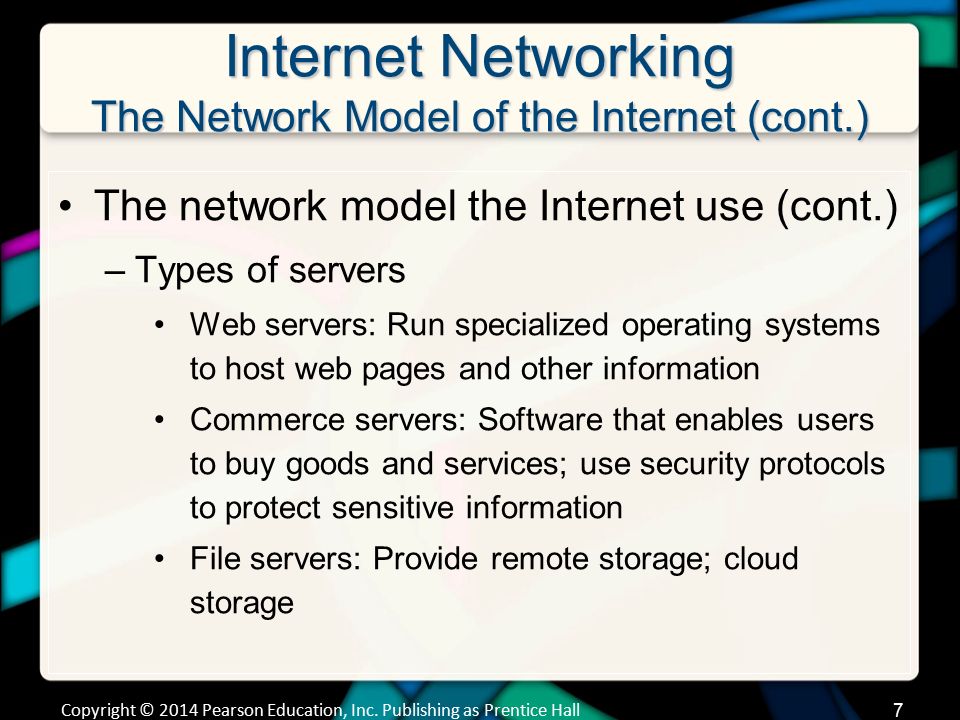 Internet Networking
The Network Model of the Internet (cont.)

• The network model the Internet use (cont.)
– Types of servers
• Web servers: Run specialized operating systems to host web pages and other information
• Commerce servers: Software that enables users to buy goods and services; use security protocols to protect sensitive information
• File servers: Provide remote storage; cloud storage

Copyright © 2014 Pearson Education, Inc. Publishing as Prentice Hall

7